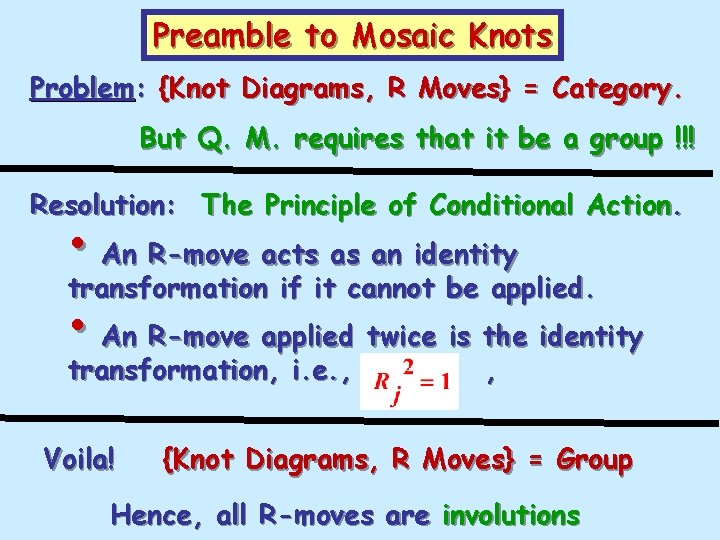 Preamble to Mosaic Knots

Problem: {Knot Diagrams, R Moves} = Category.

But Q. M. requires that it be a group !!!

Resolution: The Principle of Conditional Action.

• An R-move acts as an identity transformation if it cannot be applied.

• An R-move applied twice is the identity transformation, i.e., $R_j^2 = 1$ ,

Voila! {Knot Diagrams, R Moves} = Group

Hence, all R-moves are involutions